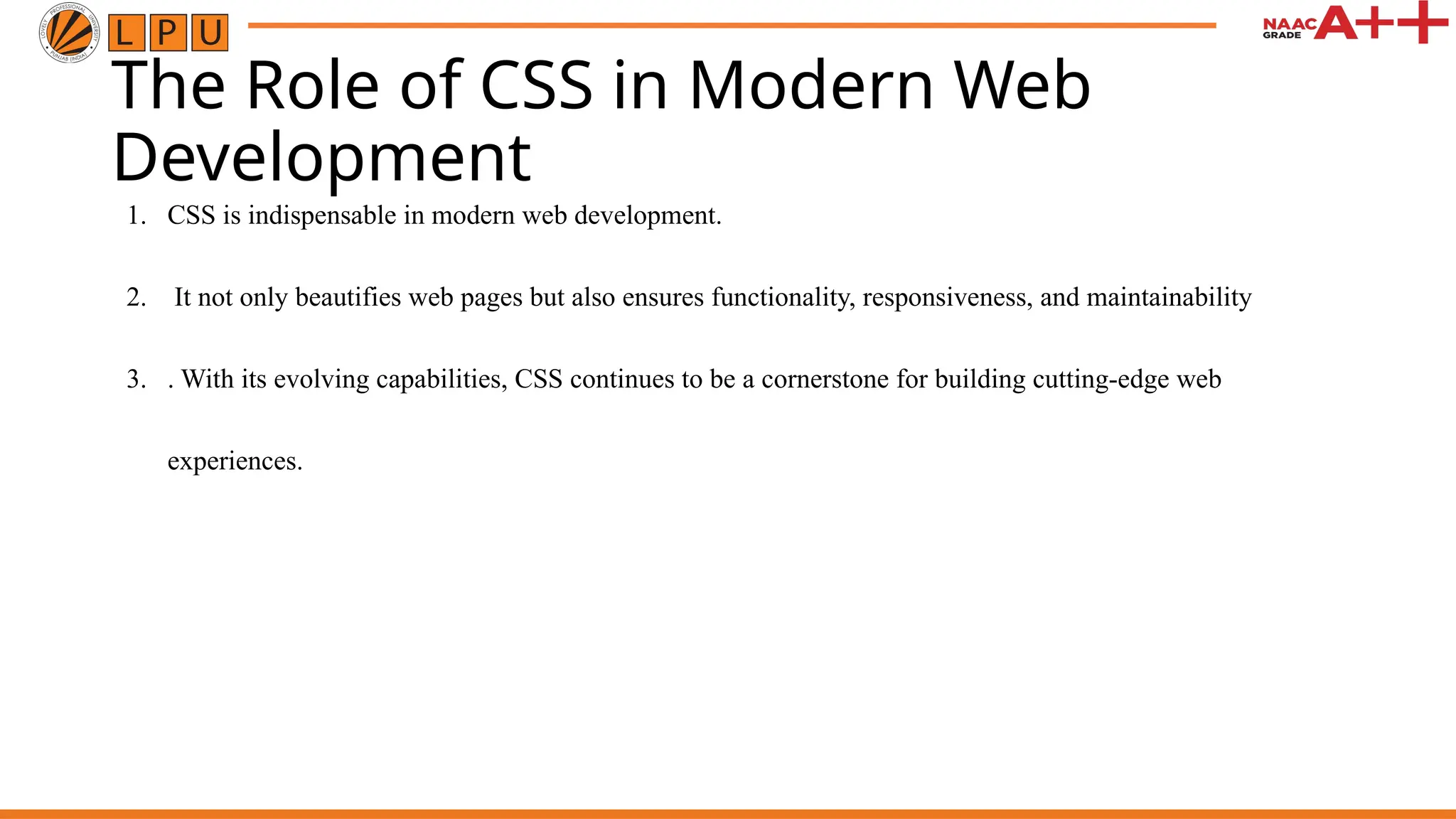 LOVELY PROFESSIONAL UNIVERSITY PUNJAB (INDIA)

L P U

NAAC GRADE A++

The Role of CSS in Modern Web Development

1. CSS is indispensable in modern web development.

2. It not only beautifies web pages but also ensures functionality, responsiveness, and maintainability

3. . With its evolving capabilities, CSS continues to be a cornerstone for building cutting-edge web experiences.